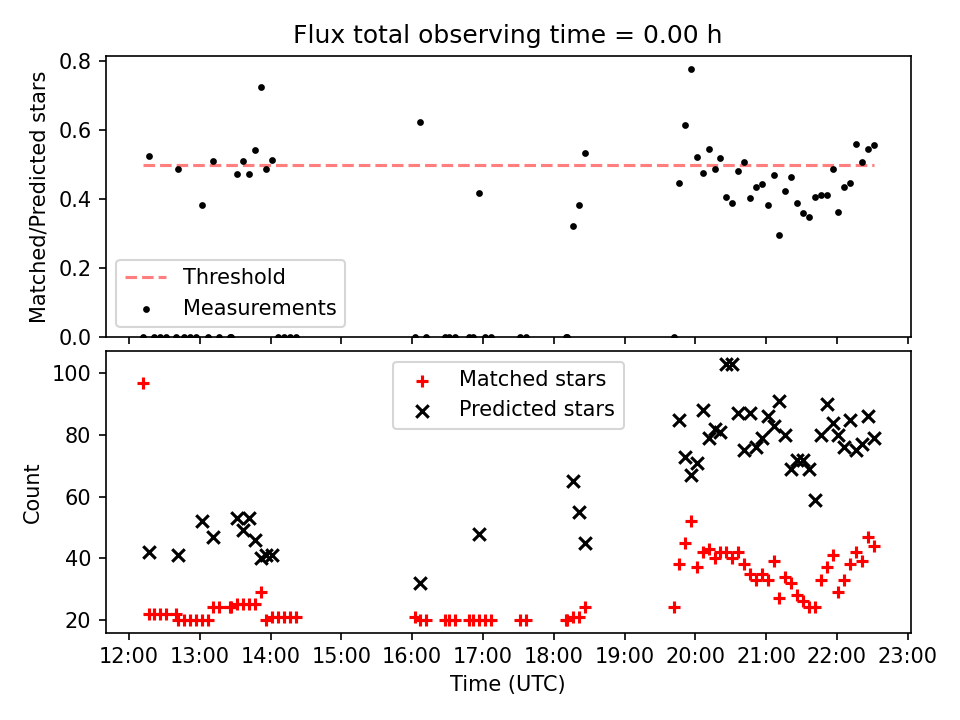 Flux total observing time = 0.00 h

Matched/Predicted stars

0.8
0.6
0.4
0.2
0.0

Threshold
Measurements

Count

100
80
60
40
20

Matched stars
Predicted stars

12:00 13:00 14:00 15:00 16:00 17:00 18:00 19:00 20:00 21:00 22:00 23:00
Time (UTC)